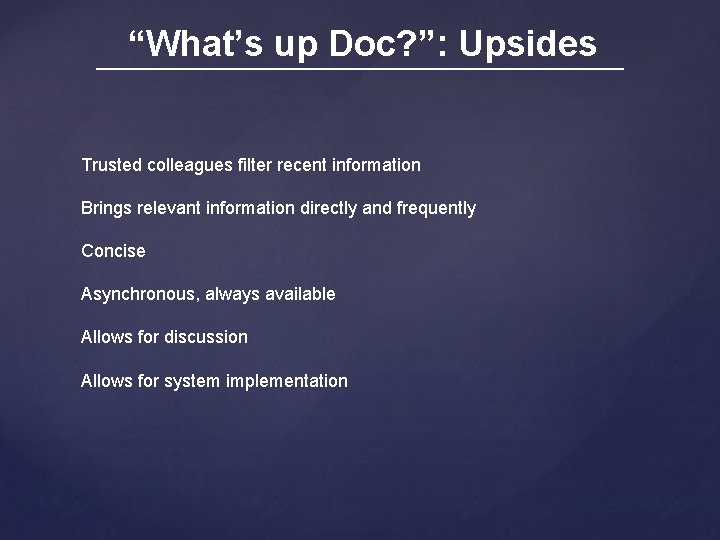 “What’s up Doc?”: Upsides

Trusted colleagues filter recent information

Brings relevant information directly and frequently

Concise

Asynchronous, always available

Allows for discussion

Allows for system implementation